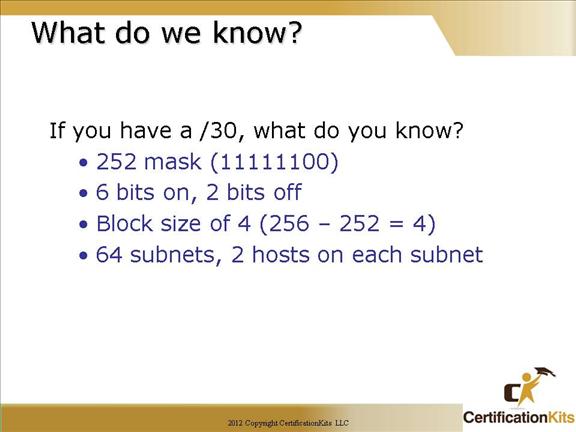 What do we know?

If you have a /30, what do you know?

• 252 mask (11111100)
• 6 bits on, 2 bits off
• Block size of 4 (256 – 252 = 4)
• 64 subnets, 2 hosts on each subnet

2012 Copyright CertificationKits LLC

CertificationKits